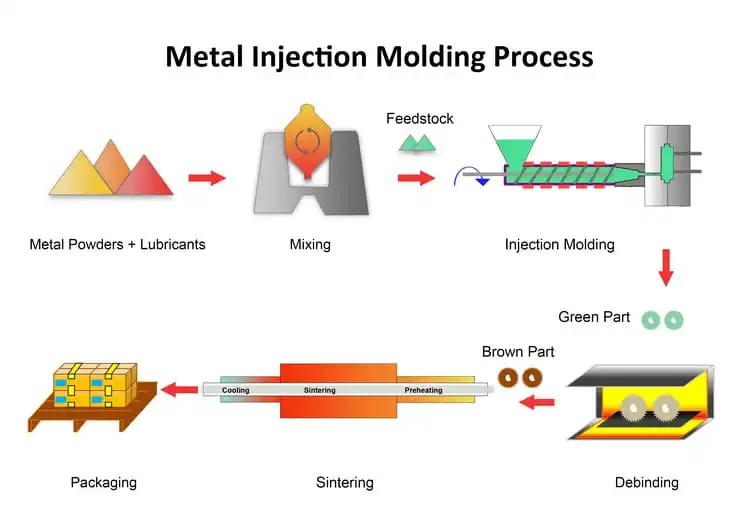 Metal Injection Molding Process

Feedstock

Metal Powders + Lubricants

Mixing

Injection Molding

Green Part

Brown Part

Cooling

Sintering

Preheating

Packaging

Sintering

Debinding